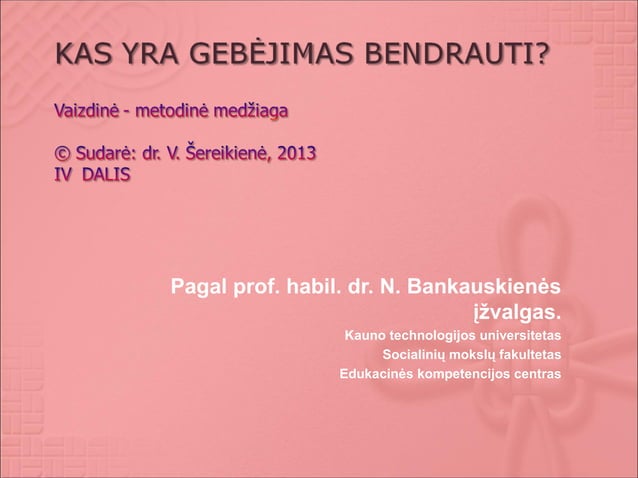 KAS YRA GEBĖJIMAS BENDRAUTI?

Vaizdinė - metodinė medžiaga

© Sudarė: dr. V. Šereikienė, 2013
IV DALIS

Pagal prof. habil. dr. N. Bankauskienės įžvalgas.

Kauno technologijos universitetas
Socialinių mokslų fakultetas
Edukacinės kompetencijos centras